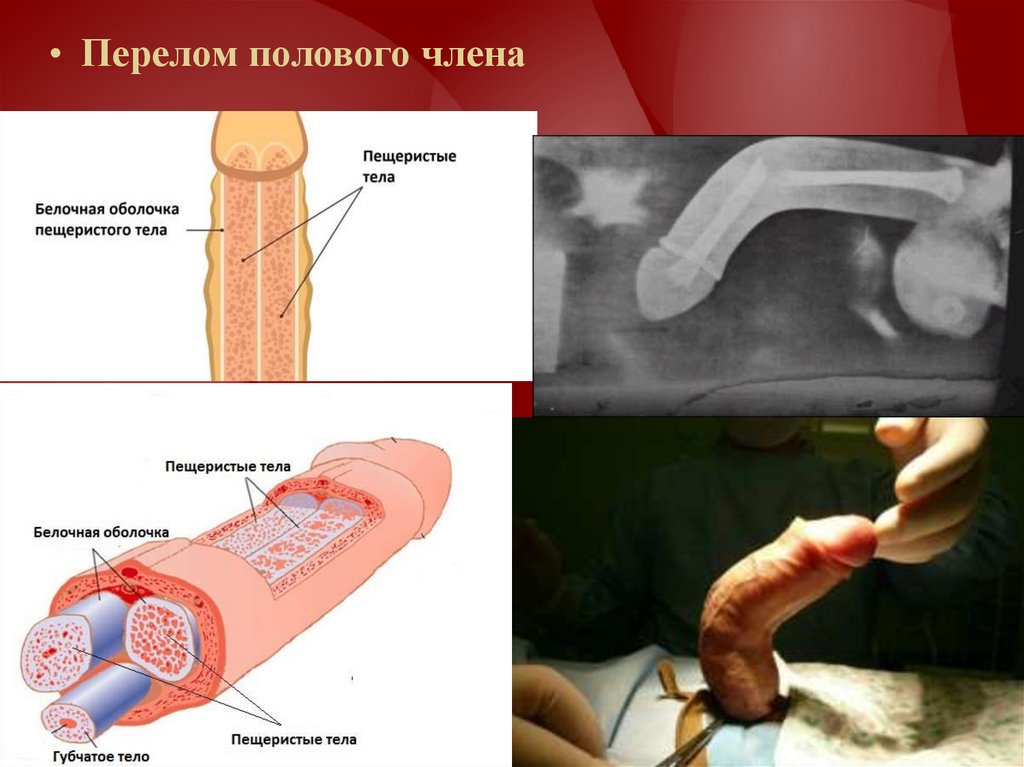 • Перелом полового члена

Белочная оболочка пещеристого тела

Пещеристые тела

Пещеристые тела

Белочная оболочка

Губчатое тело

Пещеристые тела